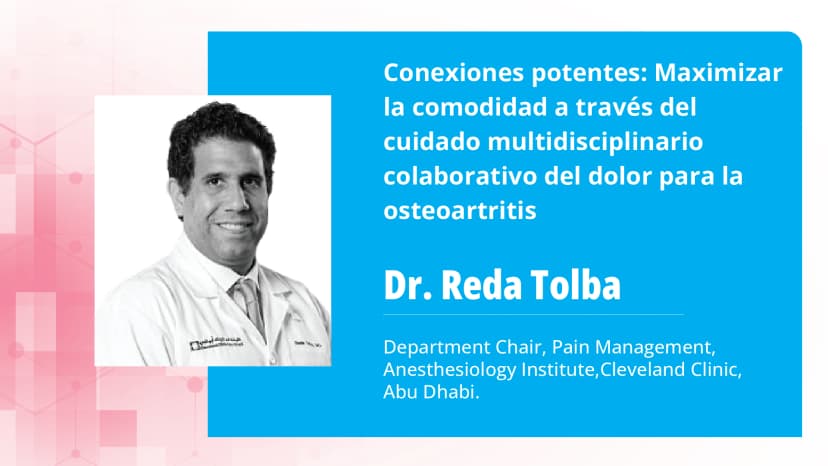 Conexiones potentes: Maximizar la comodidad a través del cuidado multidisciplinario colaborativo del dolor para la osteoartritis

Dr. Reda Tolba

Department Chair, Pain Management, Anesthesiology Institute,Cleveland Clinic, Abu Dhabi.